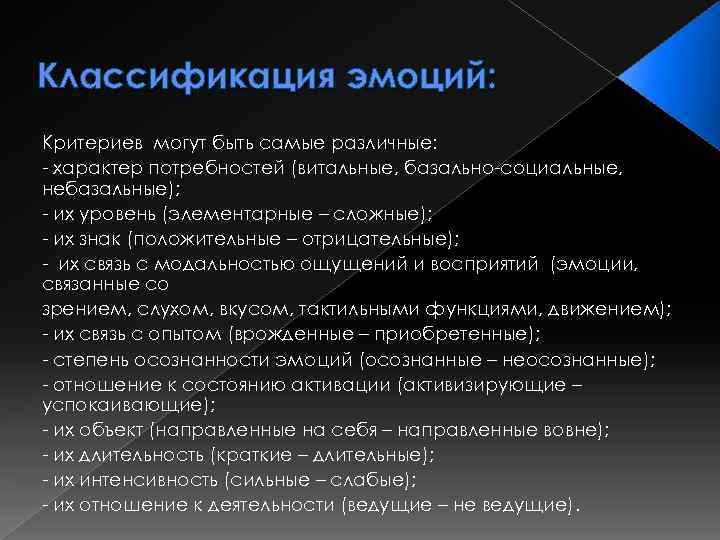 Классификация эмоций:

Критериев  могут быть самые различные:
- характер потребностей (витальные, базально-социальные, небазальные);
- их уровень (элементарные – сложные);
- их знак (положительные – отрицательные);
-  их связь с модальностью ощущений и восприятий  (эмоции, связанные со
зрением, слухом, вкусом, тактильными функциями, движением);
- их связь с опытом (врожденные – приобретенные);
- степень осознанности эмоций (осознанные – неосознанные);
- отношение к состоянию активации (активизирующие – успокаивающие);
- их объект (направленные на себя – направленные вовне);
- их длительность (краткие – длительные);
- их интенсивность (сильные – слабые);
- их отношение к деятельности (ведущие – не ведущие).